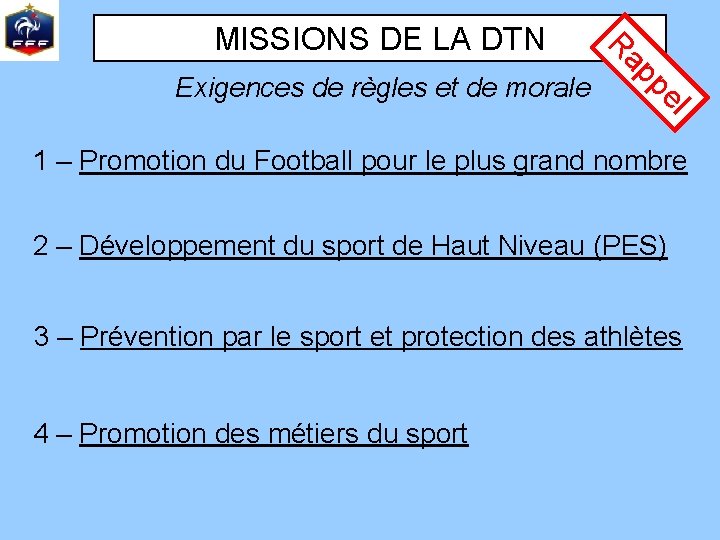 FFF

MISSIONS DE LA DTN

Rappel

Exigences de règles et de morale

1 – Promotion du Football pour le plus grand nombre

2 – Développement du sport de Haut Niveau (PES)

3 – Prévention par le sport et protection des athlètes

4 – Promotion des métiers du sport